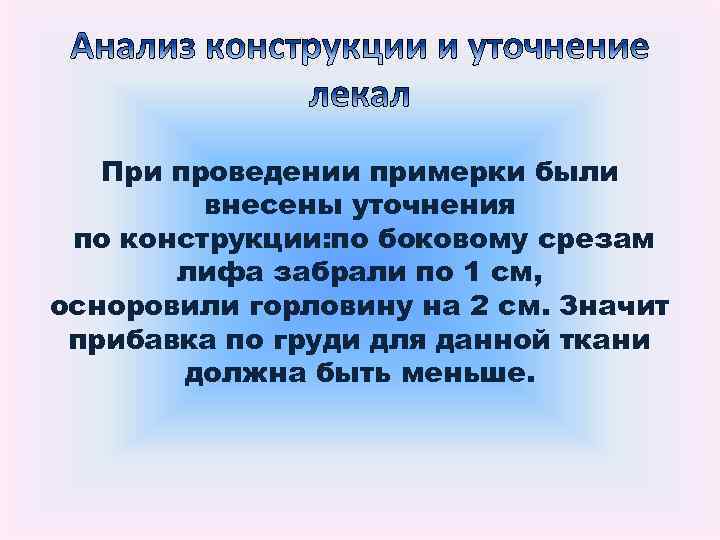 Анализ конструкции и уточнение лекал

При проведении примерки были внесены уточнения по конструкции:по боковому срезам лифа забрали по 1 см, осноровили горловину на 2 см. Значит прибавка по груди для данной ткани должна быть меньше.